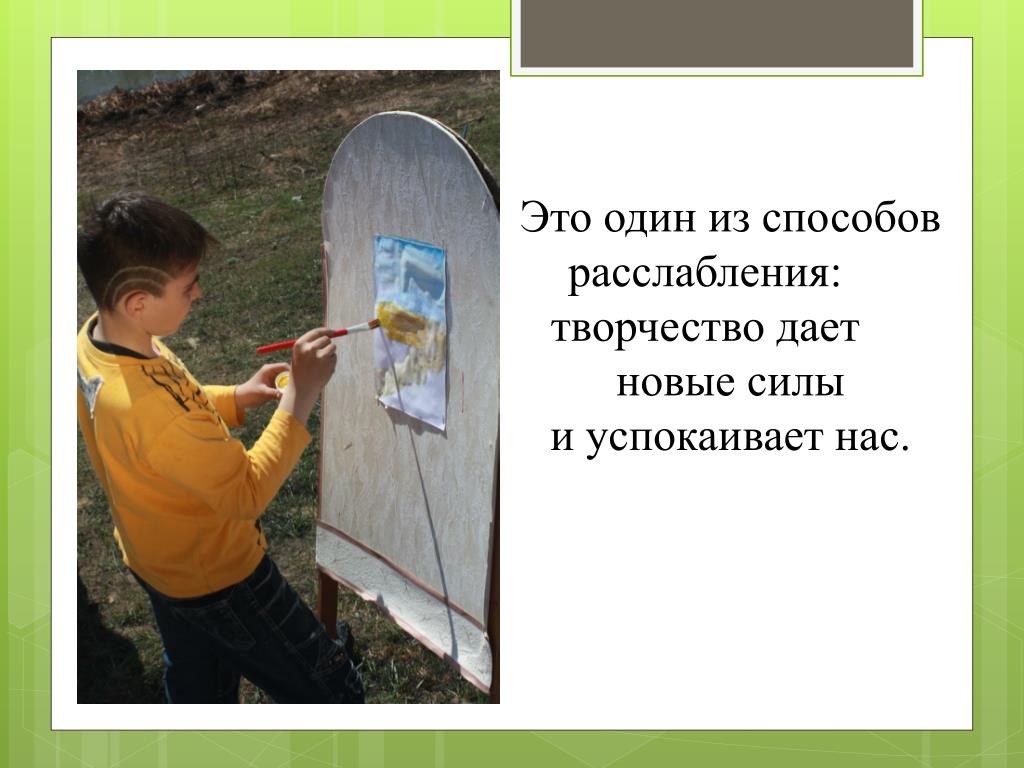 Это один из способов расслабления: творчество дает новые силы и успокаивает нас.